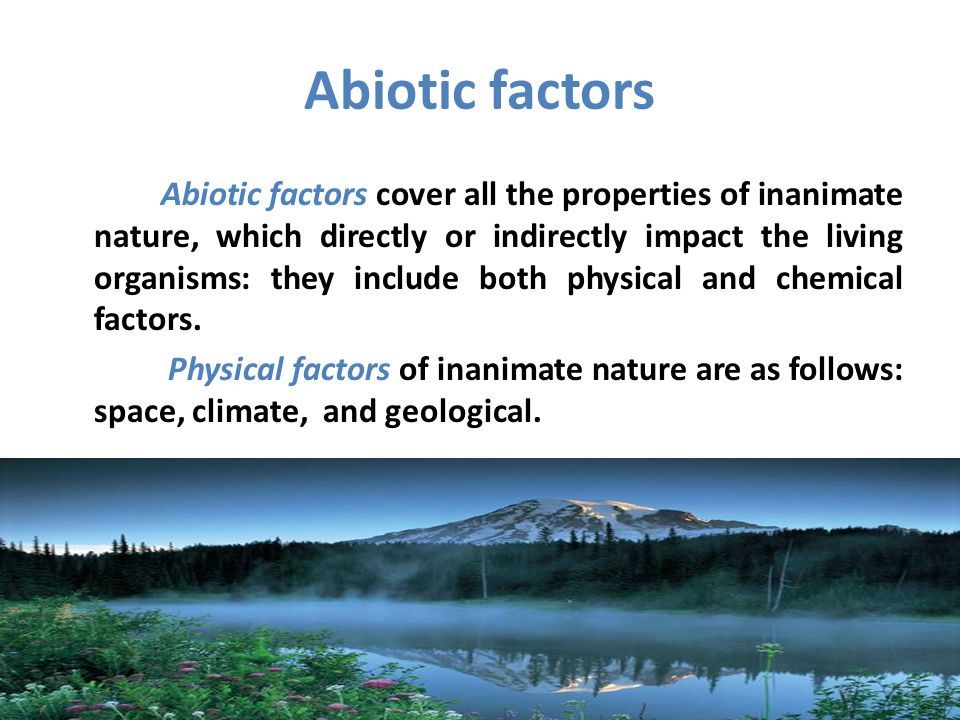 Abiotic factors

Abiotic factors cover all the properties of inanimate nature, which directly or indirectly impact the living organisms: they include both physical and chemical factors.

Physical factors of inanimate nature are as follows: space, climate, and geological.